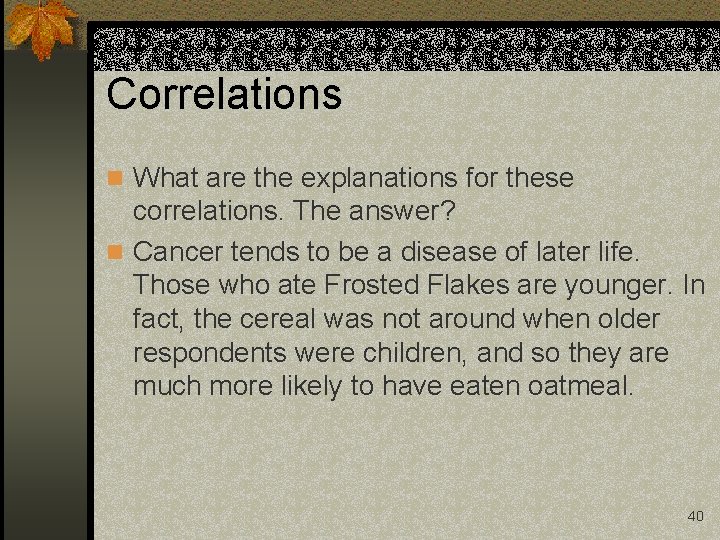 Correlations

What are the explanations for these correlations. The answer?

Cancer tends to be a disease of later life. Those who ate Frosted Flakes are younger. In fact, the cereal was not around when older respondents were children, and so they are much more likely to have eaten oatmeal.

40